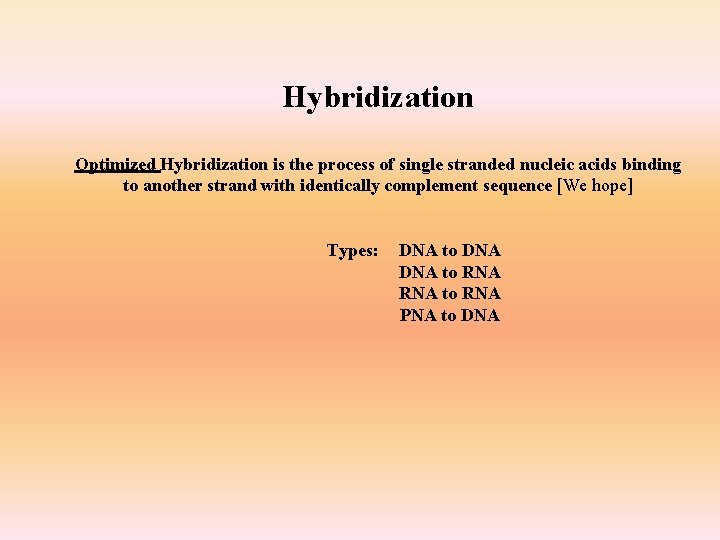 Hybridization

Optimized Hybridization is the process of single stranded nucleic acids binding to another strand with identically complement sequence [We hope]

Types: DNA to DNA
DNA to RNA
RNA to RNA
PNA to DNA